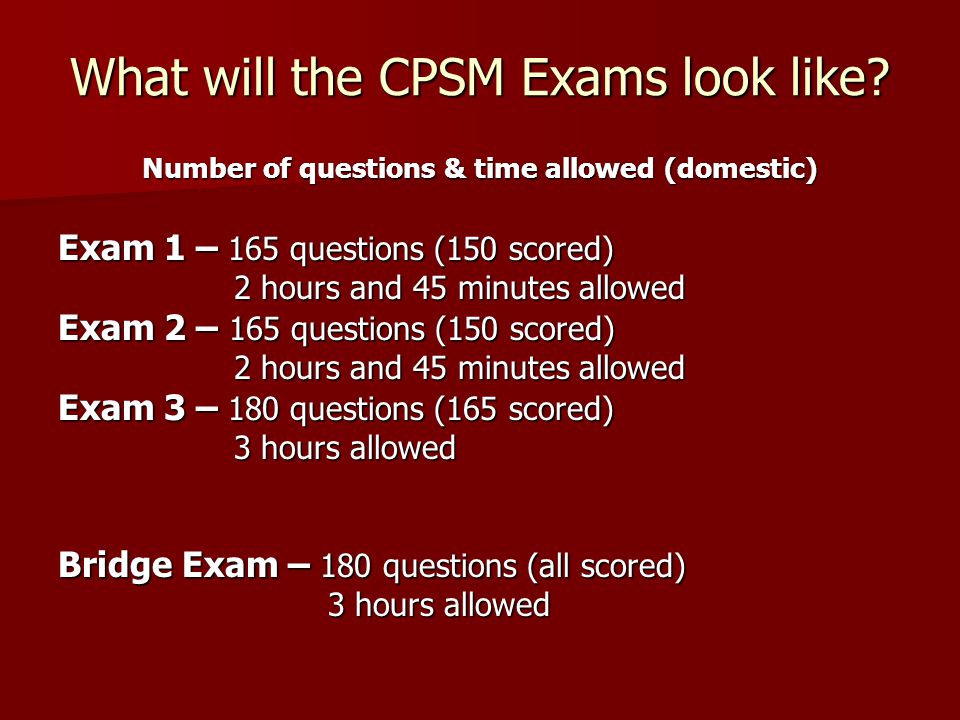 What will the CPSM Exams look like?

Number of questions & time allowed (domestic)

Exam 1 – 165 questions (150 scored)
2 hours and 45 minutes allowed
Exam 2 – 165 questions (150 scored)
2 hours and 45 minutes allowed
Exam 3 – 180 questions (165 scored)
3 hours allowed

Bridge Exam – 180 questions (all scored)
3 hours allowed